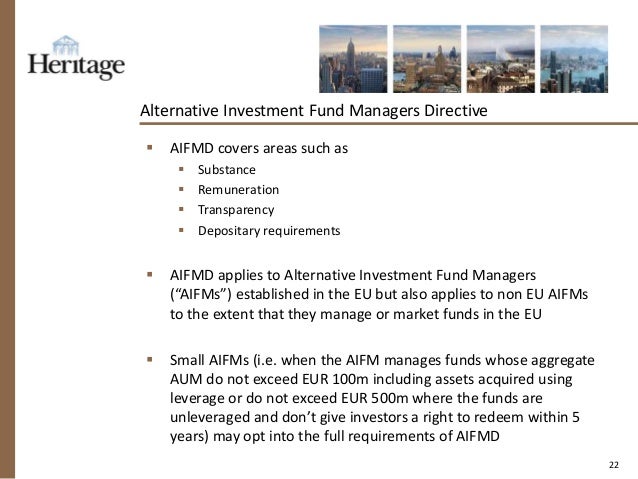 Heritage

Alternative Investment Fund Managers Directive

▪ AIFMD covers areas such as
▪ Substance
▪ Remuneration
▪ Transparency
▪ Depositary requirements

▪ AIFMD applies to Alternative Investment Fund Managers (“AIFMs”) established in the EU but also applies to non EU AIFMs to the extent that they manage or market funds in the EU

▪ Small AIFMs (i.e. when the AIFM manages funds whose aggregate AUM do not exceed EUR 100m including assets acquired using leverage or do not exceed EUR 500m where the funds are unleveraged and don’t give investors a right to redeem within 5 years) may opt into the full requirements of AIFMD

22